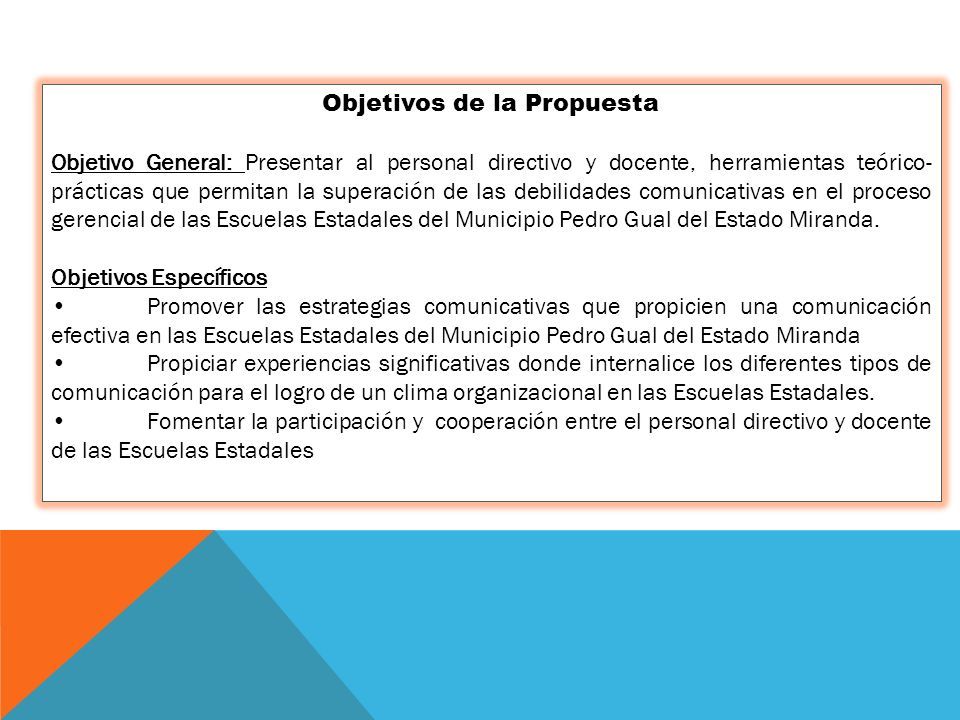 Objetivos de la Propuesta

Objetivo General: Presentar al personal directivo y docente, herramientas teórico-prácticas que permitan la superación de las debilidades comunicativas en el proceso gerencial de las Escuelas Estadales del Municipio Pedro Gual del Estado Miranda.

Objetivos Específicos
• Promover las estrategias comunicativas que propicien una comunicación efectiva en las Escuelas Estadales del Municipio Pedro Gual del Estado Miranda
• Propiciar experiencias significativas donde internalice los diferentes tipos de comunicación para el logro de un clima organizacional en las Escuelas Estadales.
• Fomentar la participación y cooperación entre el personal directivo y docente de las Escuelas Estadales